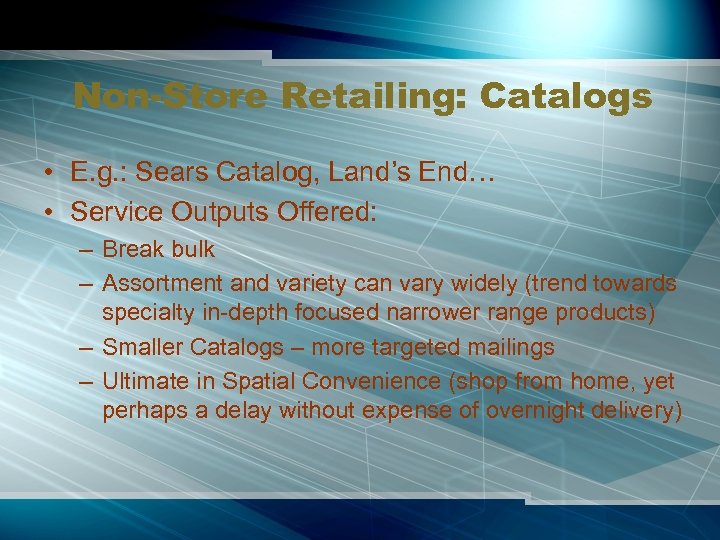 Non-Store Retailing: Catalogs

• E.g.: Sears Catalog, Land's End…
• Service Outputs Offered:
– Break bulk
– Assortment and variety can vary widely (trend towards specialty in-depth focused narrower range products)
– Smaller Catalogs – more targeted mailings
– Ultimate in Spatial Convenience (shop from home, yet perhaps a delay without expense of overnight delivery)